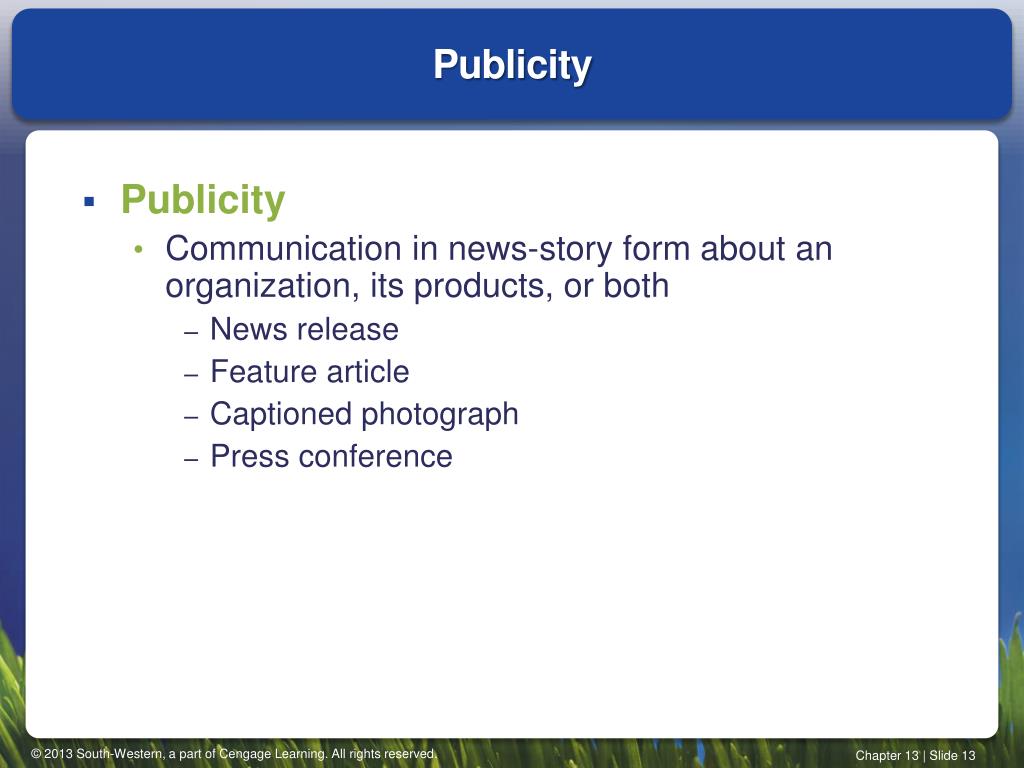 Publicity

▪ Publicity
• Communication in news-story form about an organization, its products, or both
– News release
– Feature article
– Captioned photograph
– Press conference

© 2013 South-Western, a part of Cengage Learning. All rights reserved.

Chapter 13 | Slide 13